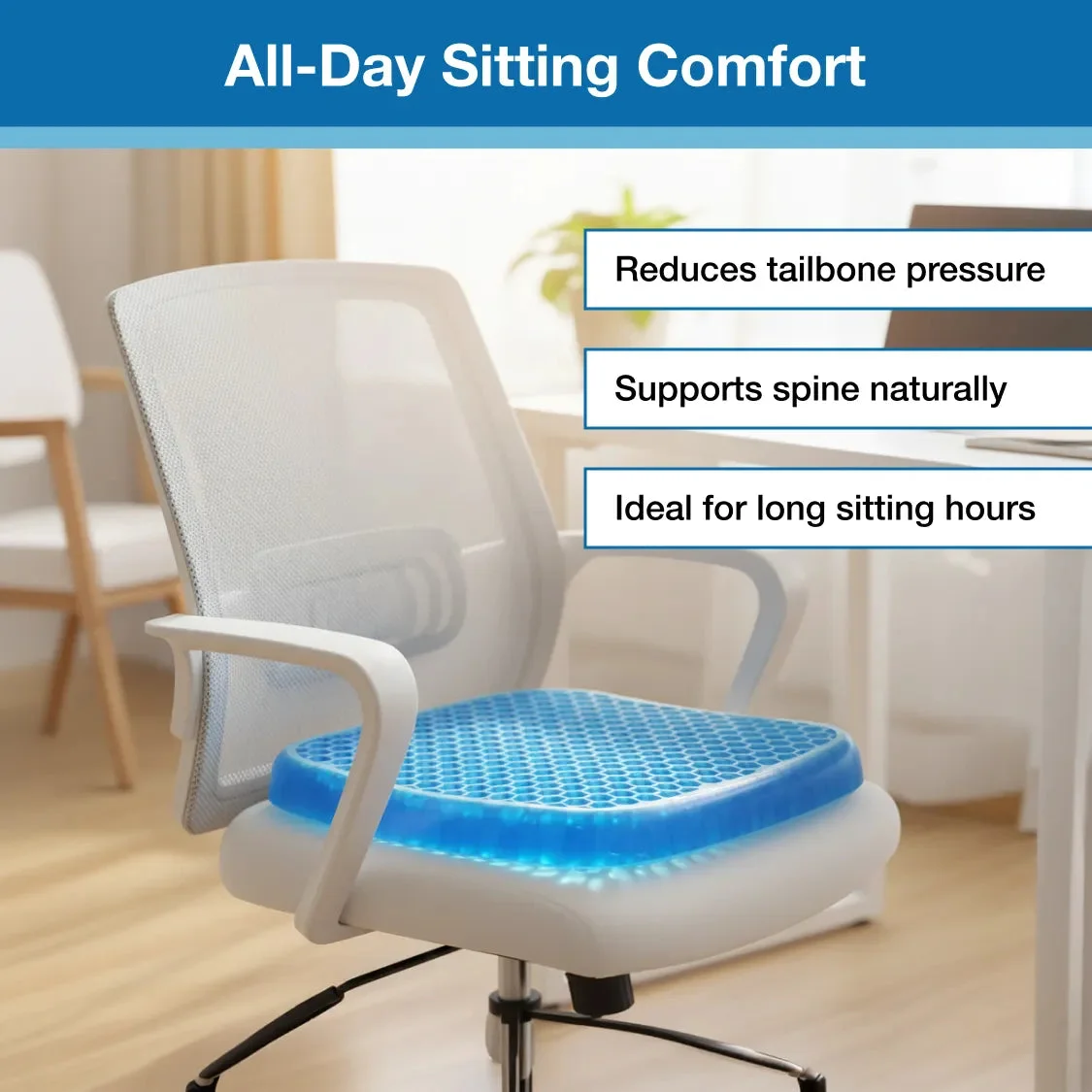 All-Day Sitting Comfort

Reduces tailbone pressure

Supports spine naturally

Ideal for long sitting hours